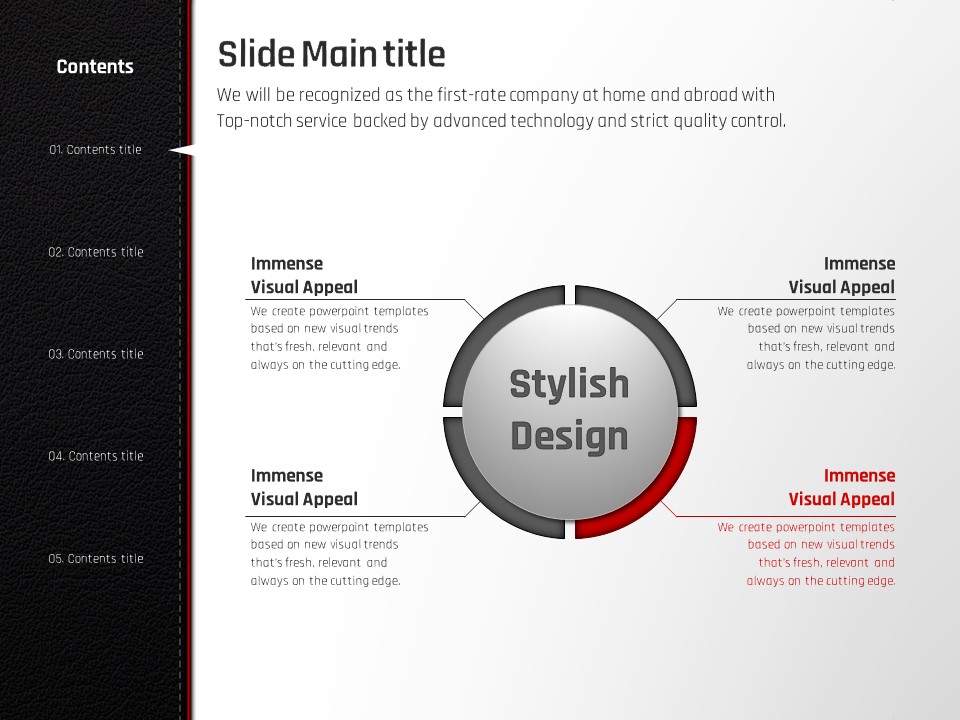 Contents

01. Contents title

02. Contents title

03. Contents title

04. Contents title

05. Contents title

Slide Main title

We will be recognized as the first-rate company at home and abroad with Top-notch service backed by advanced technology and strict quality control.

Immense Visual Appeal

We create powerpoint templates based on new visual trends that's fresh, relevant and always on the cutting edge.

Immense Visual Appeal

We create powerpoint templates based on new visual trends that's fresh, relevant and always on the cutting edge.

Stylish Design

Immense Visual Appeal

We create powerpoint templates based on new visual trends that's fresh, relevant and always on the cutting edge.

Immense Visual Appeal

We create powerpoint templates based on new visual trends that's fresh, relevant and always on the cutting edge.